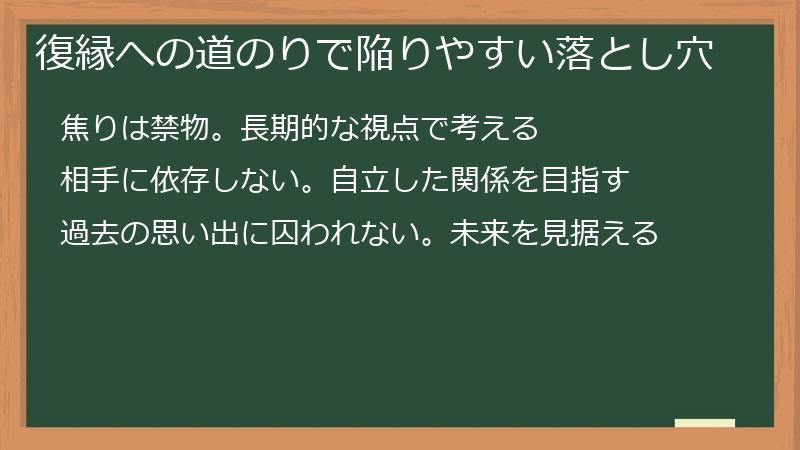 復縁への道のりで陥りやすい落とし穴

焦りは禁物。長期的な視点で考える

相手に依存しない。自立した関係を目指す

過去の思い出に囚われない。未来を見据える